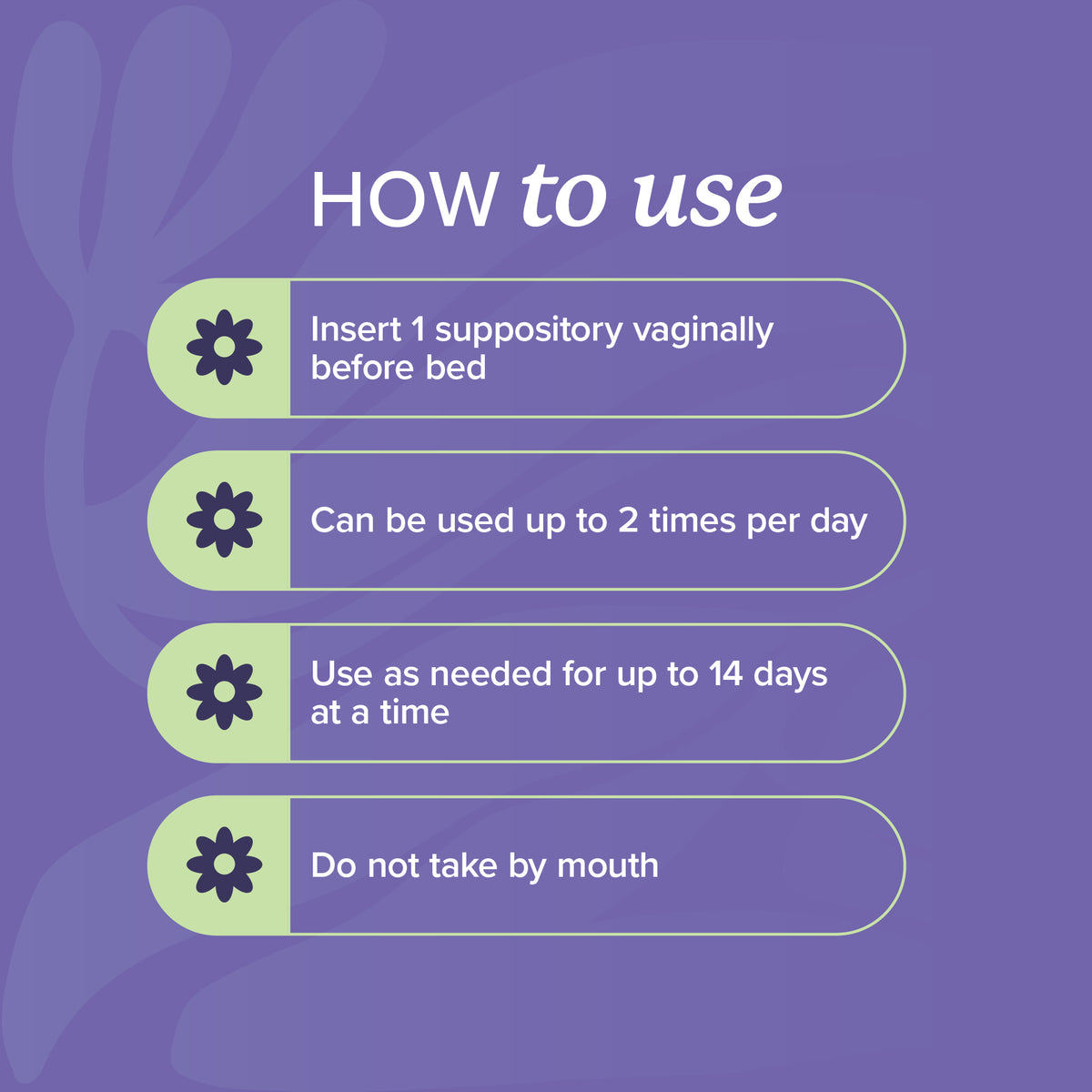 HOW to use

Insert 1 suppository vaginally before bed

Can be used up to 2 times per day

Use as needed for up to 14 days at a time

Do not take by mouth